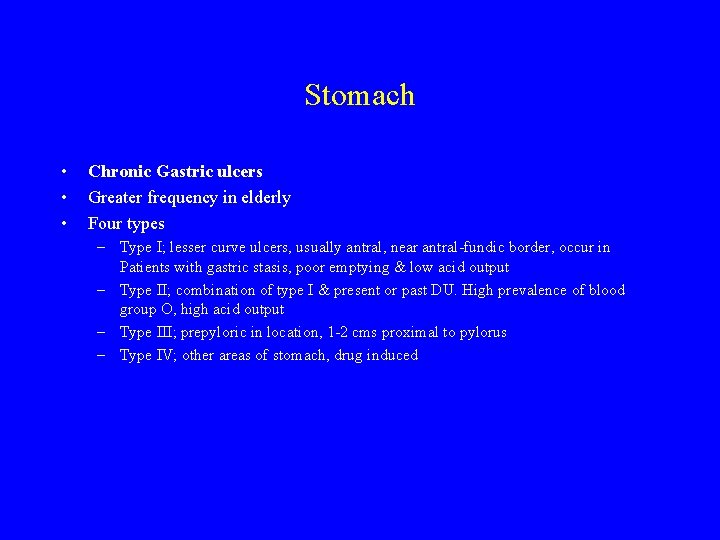 Stomach

• Chronic Gastric ulcers
• Greater frequency in elderly
• Four types
– Type I; lesser curve ulcers, usually antral, near antral-fundic border, occur in Patients with gastric stasis, poor emptying & low acid output
– Type II; combination of type I & present or past DU. High prevalence of blood group O, high acid output
– Type III; prepyloric in location, 1-2 cms proximal to pylorus
– Type IV; other areas of stomach, drug induced